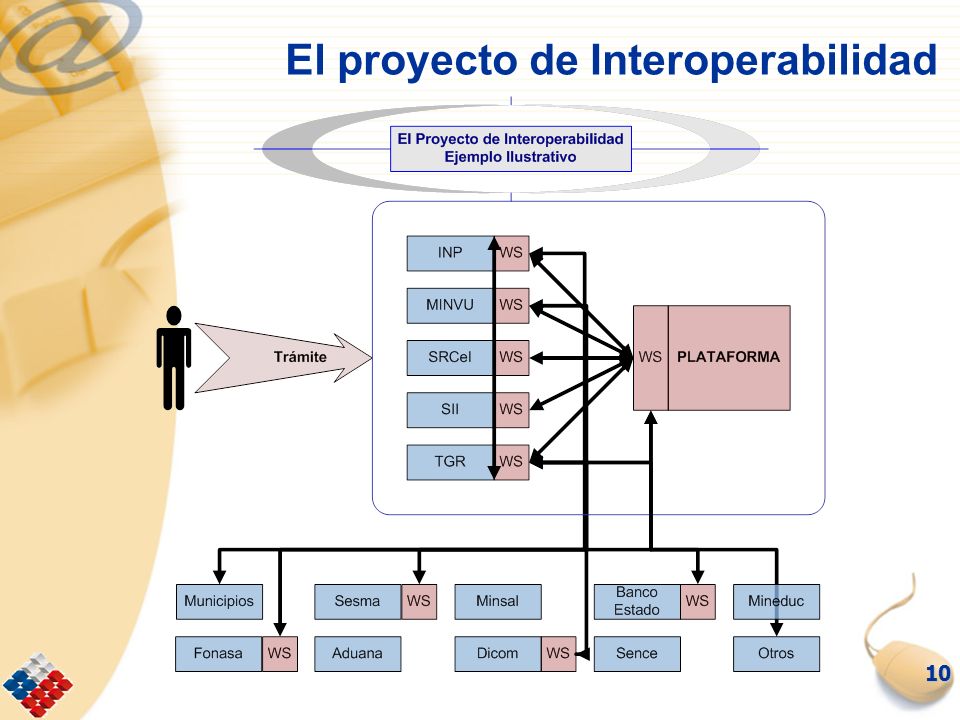 El proyecto de Interoperabilidad

El Proyecto de Interoperabilidad
Ejemplo Ilustrativo

Trámite

INP WS
MINVU WS
SRCeI WS
SII WS
TGR WS

WS PLATAFORMA

Municipios
Sesma WS
Minsal
Banco Estado WS
Mineduc
Fonasa WS
Aduana
Dicom WS
Sence
Otros

10